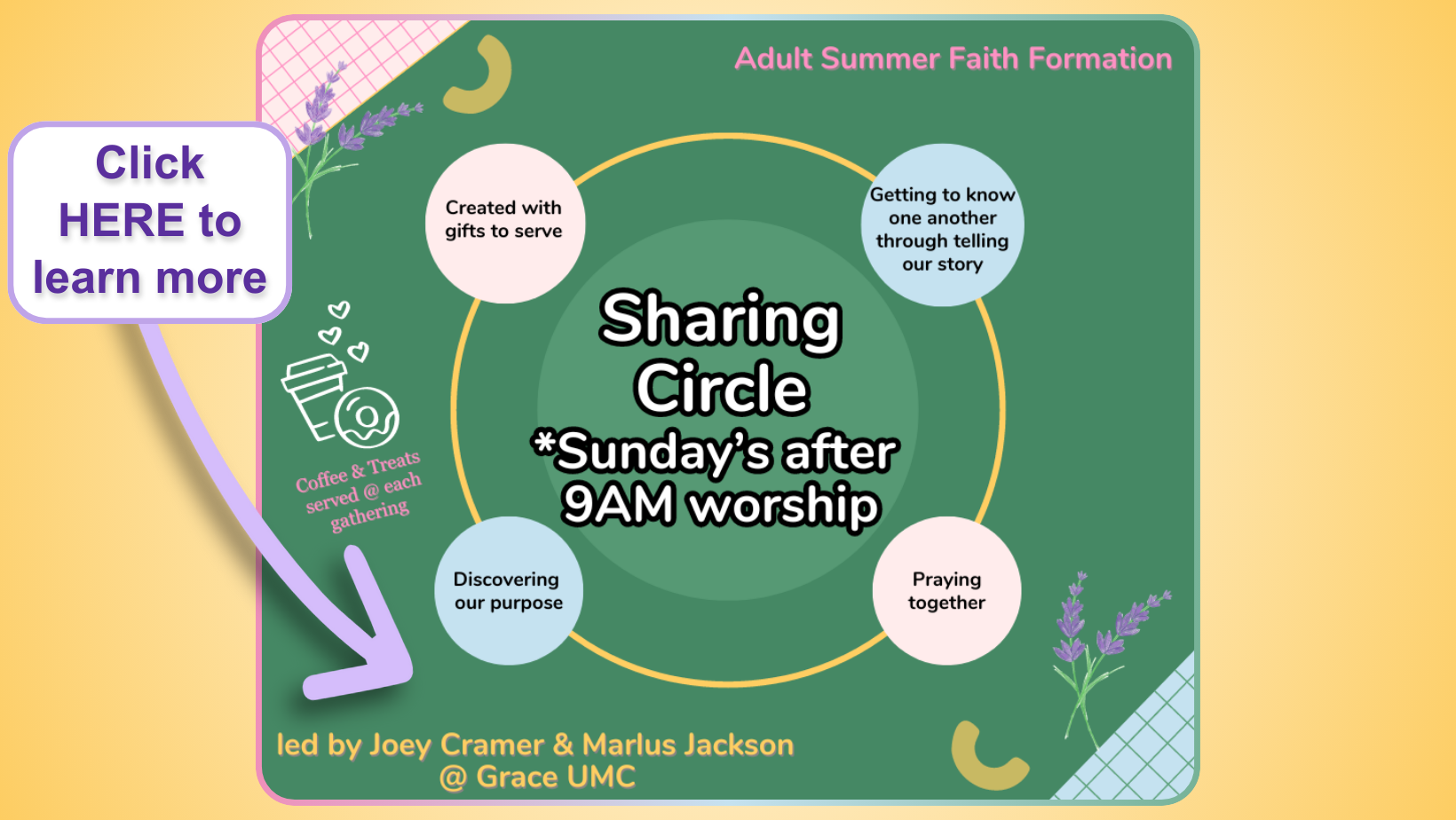 Click HERE to learn more

Adult Summer Faith Formation

Created with gifts to serve

Getting to know one another through telling our story

Sharing Circle
*Sunday's after 9AM worship

Coffee & Treats served @ each gathering

Discovering our purpose

Praying together

led by Joey Cramer & Marlus Jackson @ Grace UMC